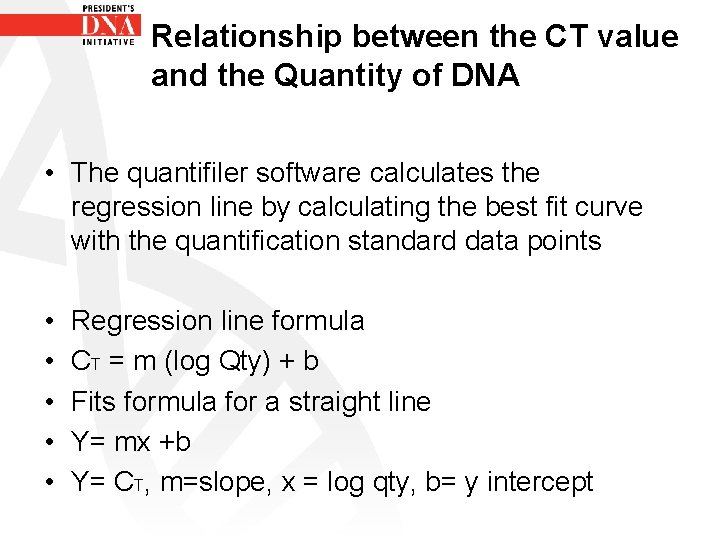 PRESIDENT'S
DNA
INITIATIVE

Relationship between the CT value and the Quantity of DNA

• The quantifiler software calculates the regression line by calculating the best fit curve with the quantification standard data points

• Regression line formula
• $C_T$ = m (log Qty) + b
• Fits formula for a straight line
• Y= mx +b
• Y= $C_T$, m=slope, x = log qty, b= y intercept